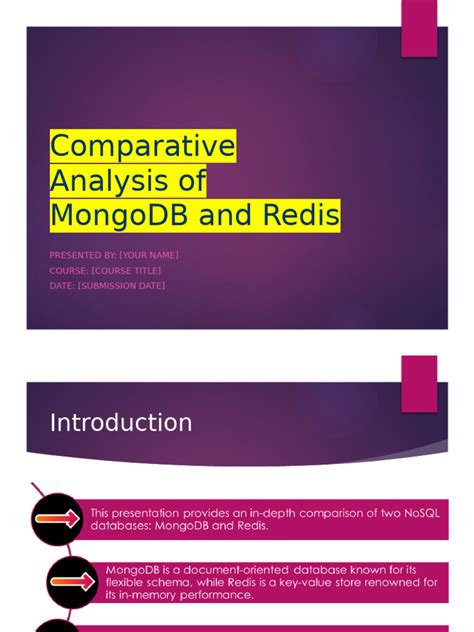 Comparative Analysis of MongoDB and Redis

PRESENTED BY: [YOUR NAME]
COURSE: [COURSE TITLE]
DATE: [SUBMISSION DATE]

Introduction

This presentation provides an in-depth comparison of two NoSQL databases: MongoDB and Redis.

MongoDB is a document-oriented database known for its flexible schema, while Redis is a key-value store renowned for its in-memory performance.